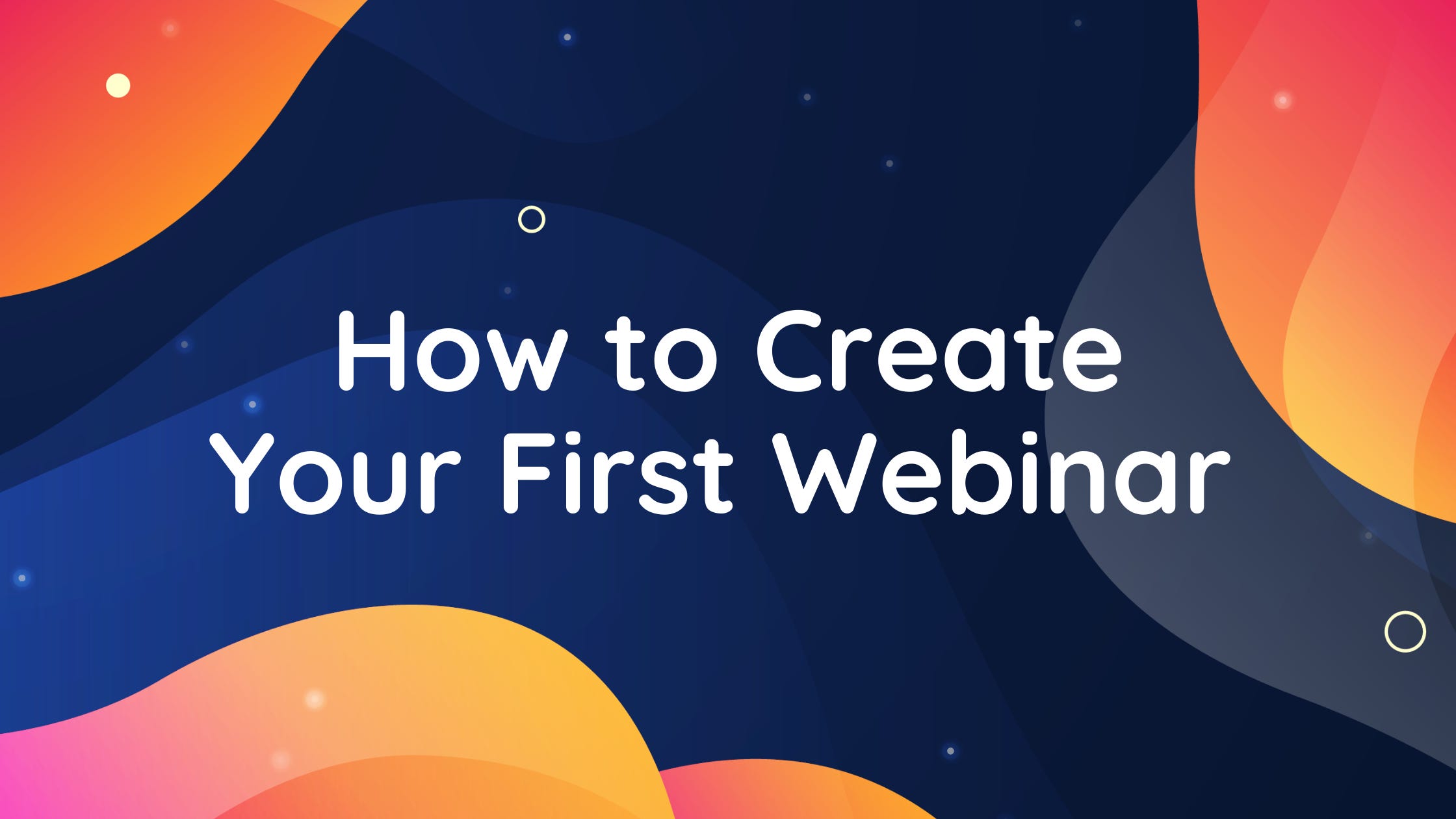 How to Create Your First Webinar